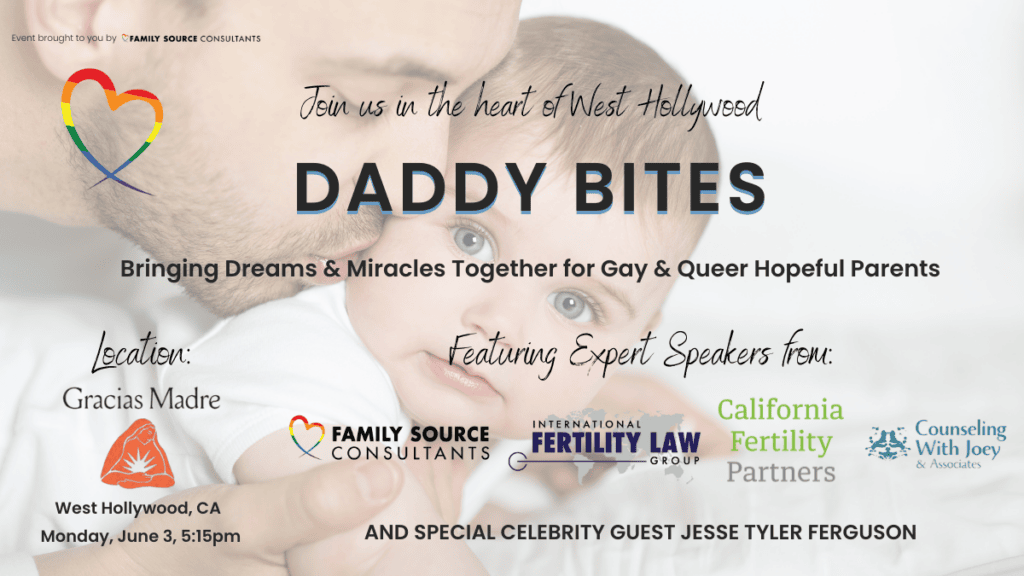 Event brought to you by FAMILY SOURCE CONSULTANTS

Join us in the heart of West Hollywood

DADDY BITES

Bringing Dreams & Miracles Together for Gay & Queer Hopeful Parents

Location:

Gracias Madre

West Hollywood, CA

Monday, June 3, 5:15pm

Featuring Expert Speakers from:

FAMILY SOURCE CONSULTANTS

INTERNATIONAL FERTILITY LAW GROUP

California Fertility Partners

Counseling With Joey & Associates

AND SPECIAL CELEBRITY GUEST JESSE TYLER FERGUSON